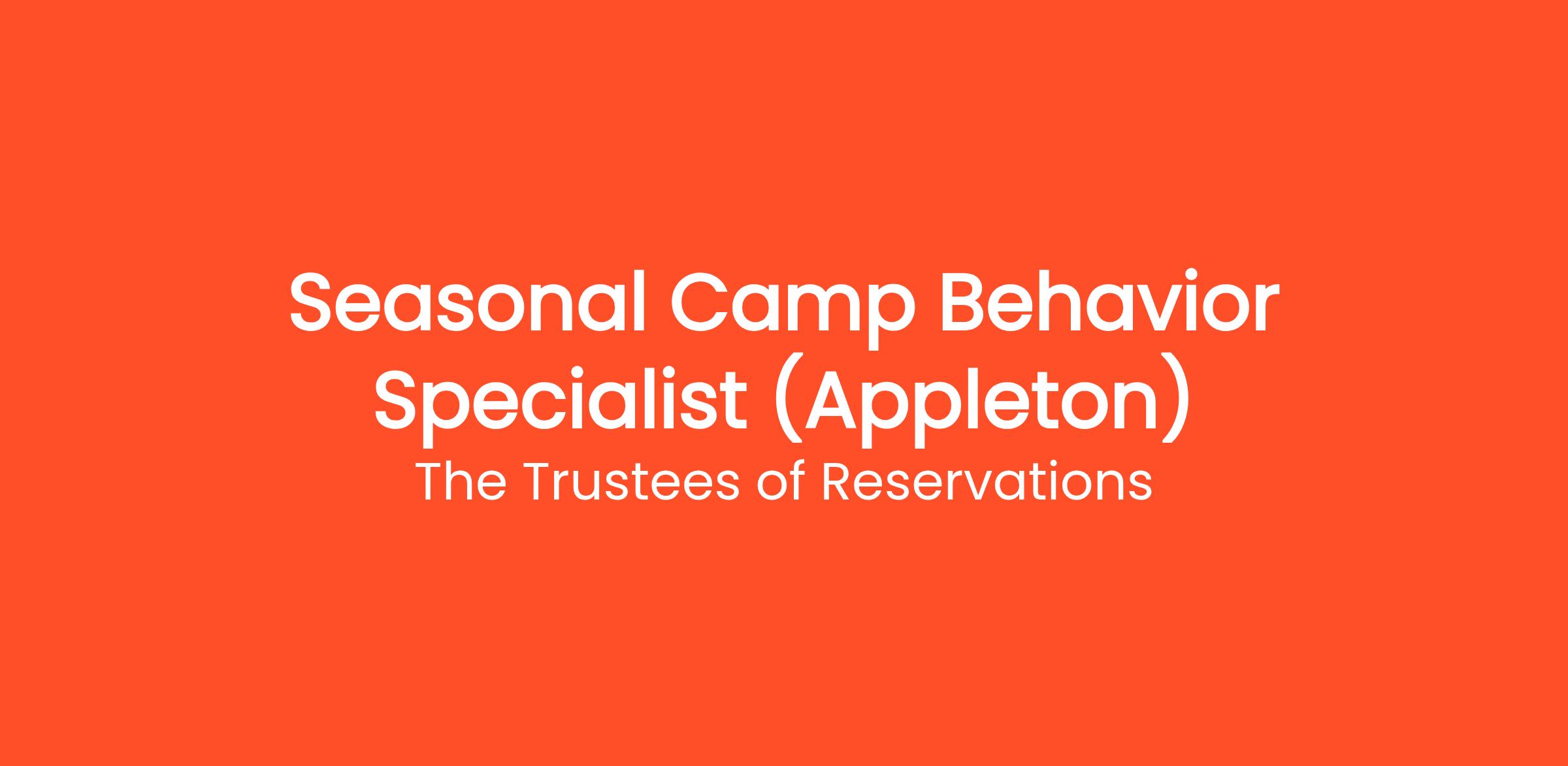 Seasonal Camp Behavior Specialist (Appleton)

The Trustees of Reservations